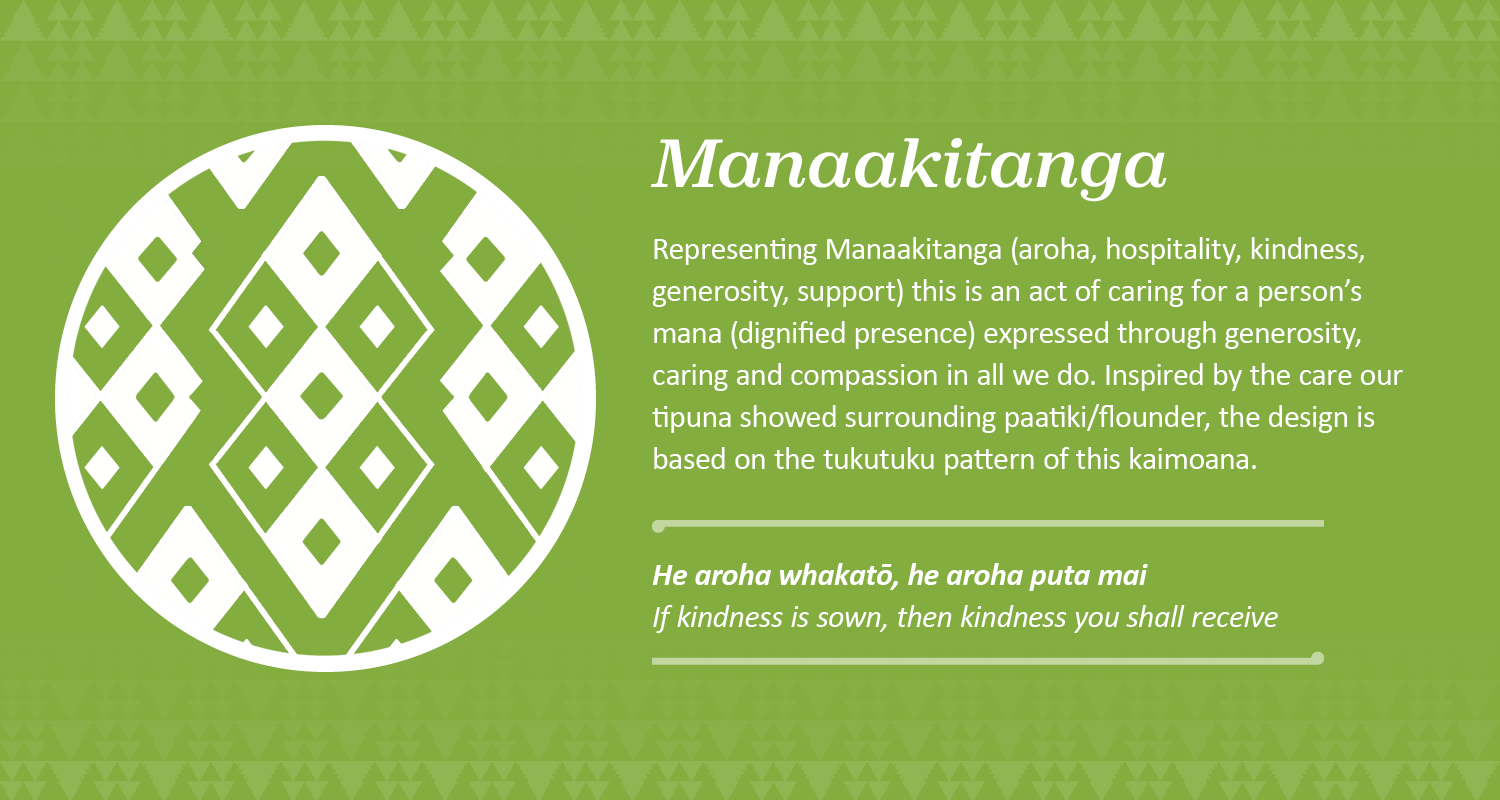 Manaakitanga

Representing Manaakitanga (aroha, hospitality, kindness, generosity, support) this is an act of caring for a person's mana (dignified presence) expressed through generosity, caring and compassion in all we do. Inspired by the care our tipuna showed surrounding paatiki/flounder, the design is based on the tukutuku pattern of this kaimoana.

He aroha whakatō, he aroha puta mai
If kindness is sown, then kindness you shall receive